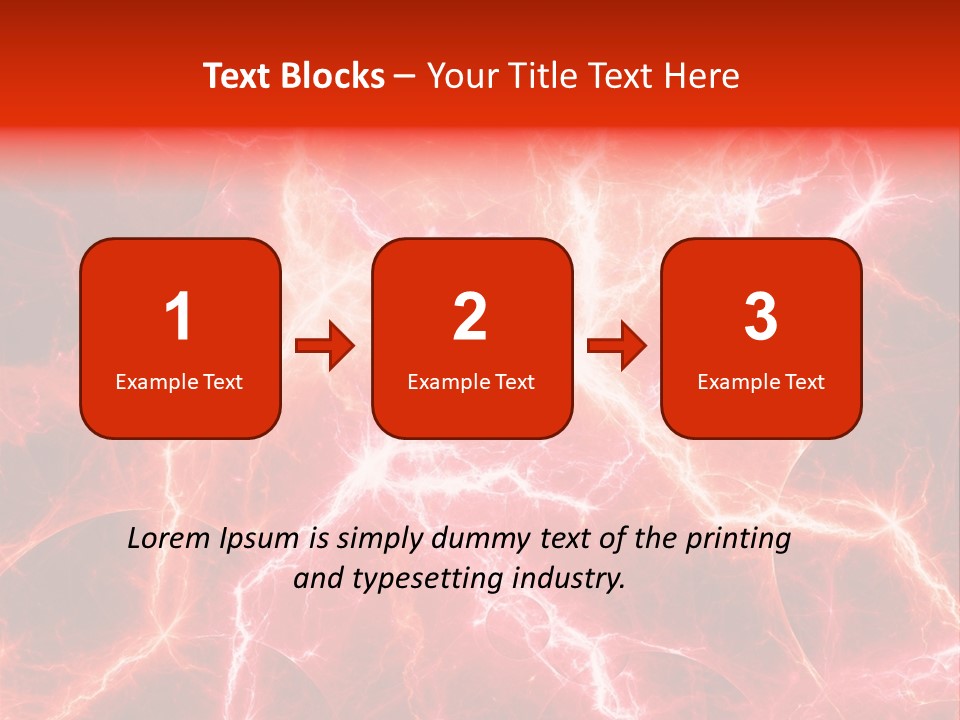 Text Blocks – Your Title Text Here

1
Example Text

2
Example Text

3
Example Text

Lorem Ipsum is simply dummy text of the printing and typesetting industry.